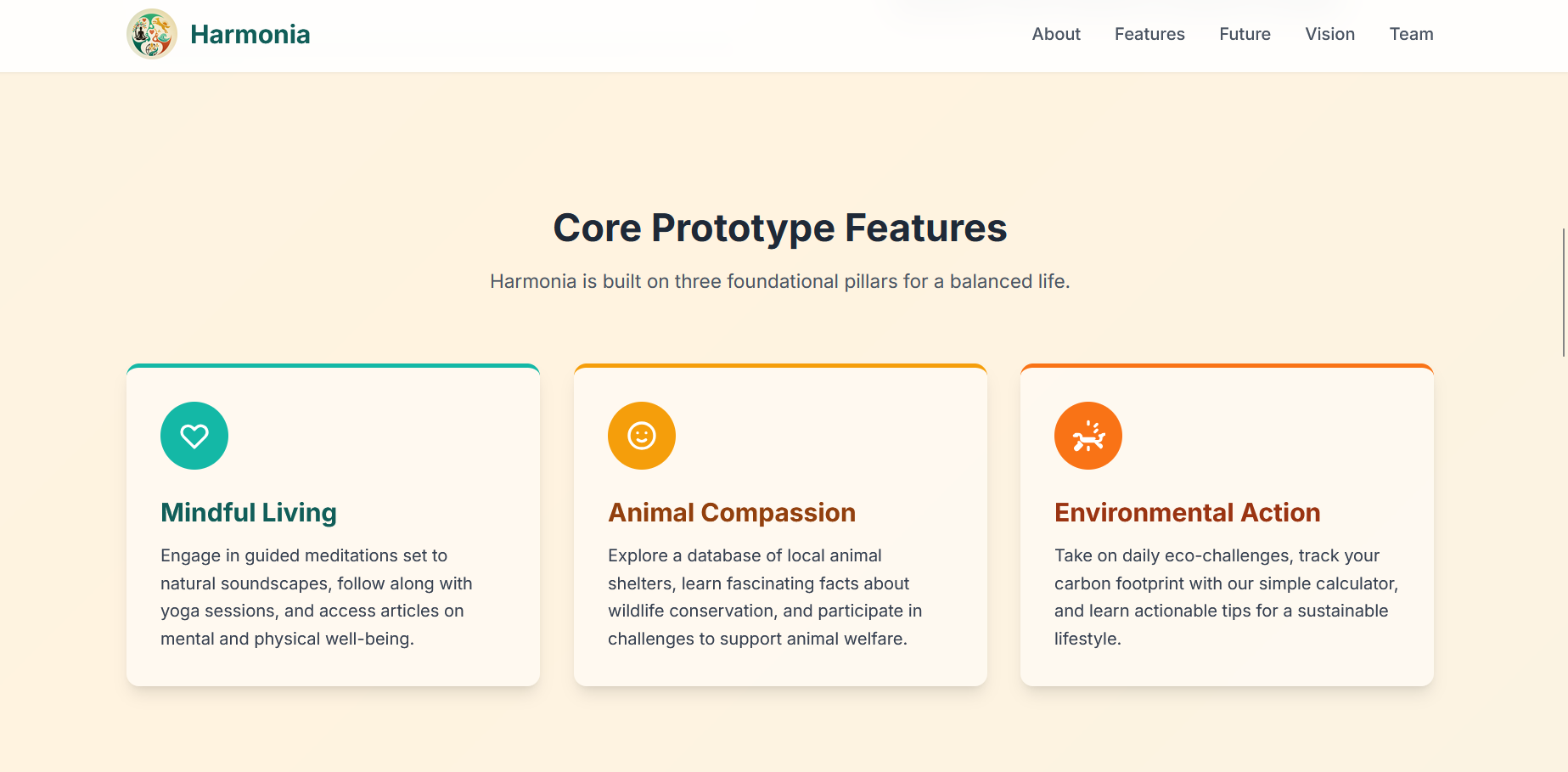 Harmonia

About Features Future Vision Team

Core Prototype Features

Harmonia is built on three foundational pillars for a balanced life.

Mindful Living

Engage in guided meditations set to natural soundscapes, follow along with yoga sessions, and access articles on mental and physical well-being.

Animal Compassion

Explore a database of local animal shelters, learn fascinating facts about wildlife conservation, and participate in challenges to support animal welfare.

Environmental Action

Take on daily eco-challenges, track your carbon footprint with our simple calculator, and learn actionable tips for a sustainable lifestyle.